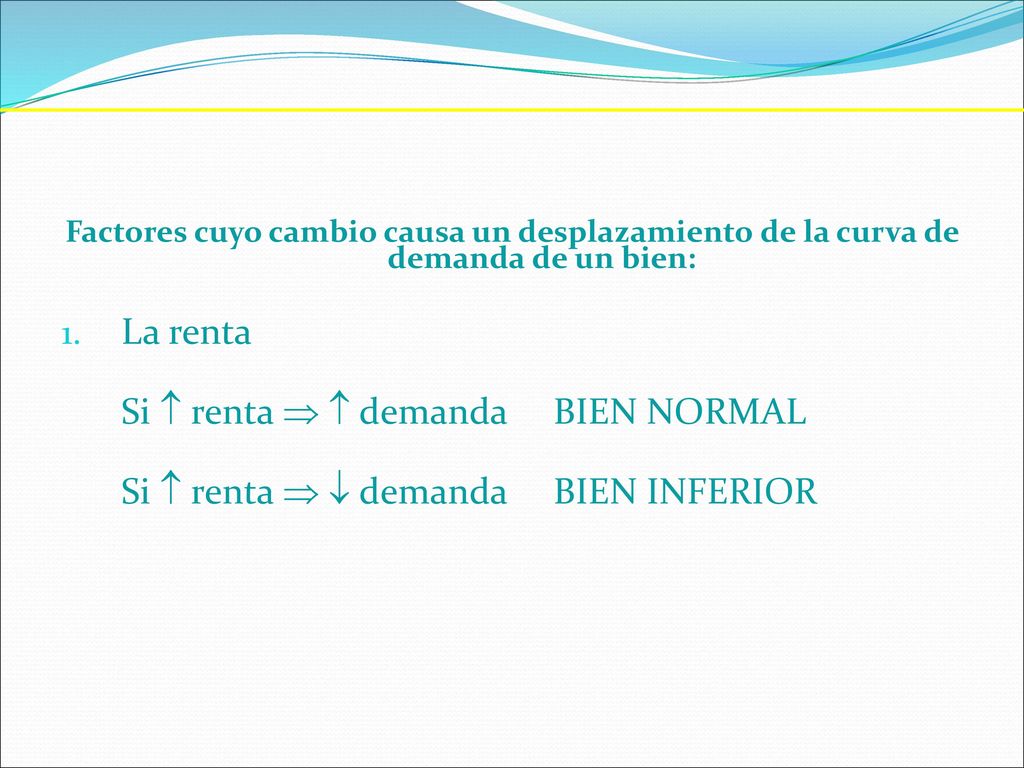 Factores cuyo cambio causa un desplazamiento de la curva de demanda de un bien:

1. La renta

Si $\uparrow$ renta $\Rightarrow$ $\uparrow$ demanda BIEN NORMAL

Si $\uparrow$ renta $\Rightarrow$ $\downarrow$ demanda BIEN INFERIOR